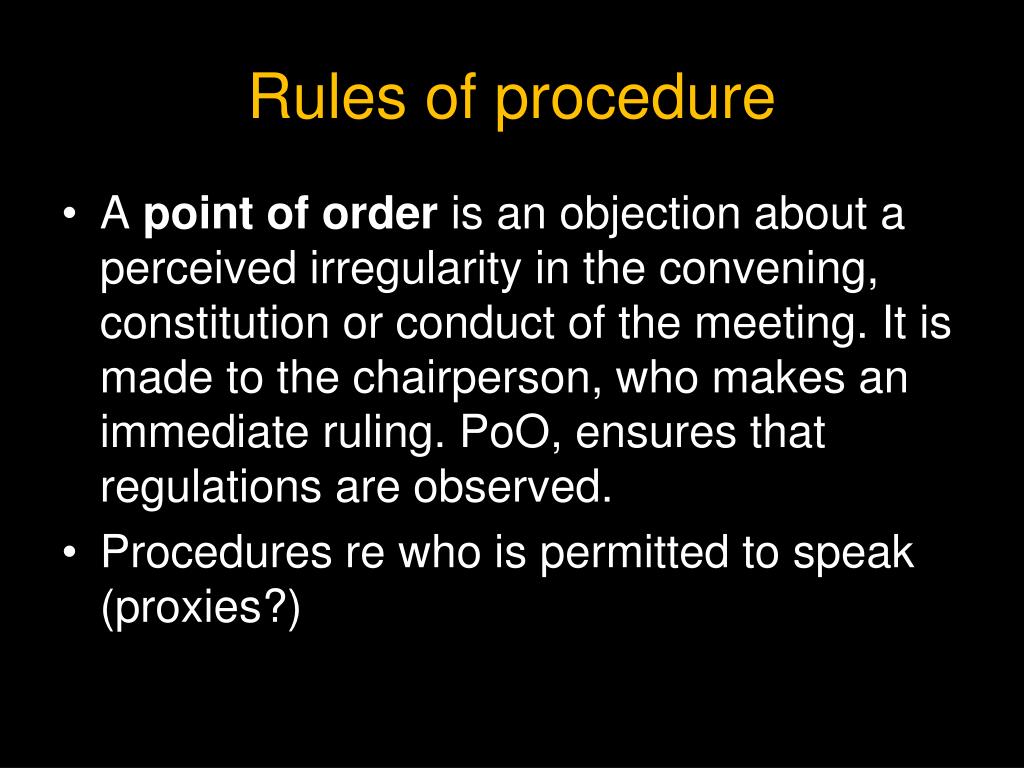 Rules of procedure

• A point of order is an objection about a perceived irregularity in the convening, constitution or conduct of the meeting. It is made to the chairperson, who makes an immediate ruling. PoO, ensures that regulations are observed.
• Procedures re who is permitted to speak (proxies?)